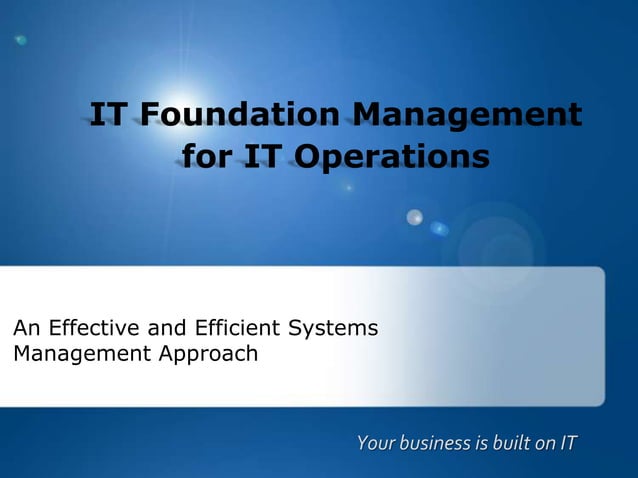 IT Foundation Management for IT Operations

An Effective and Efficient Systems Management Approach

Your business is built on IT